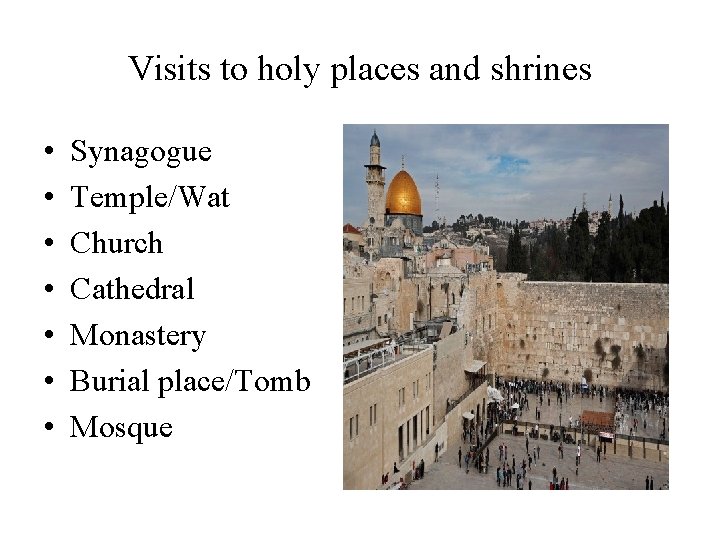 Visits to holy places and shrines

• Synagogue
• Temple/Wat
• Church
• Cathedral
• Monastery
• Burial place/Tomb
• Mosque